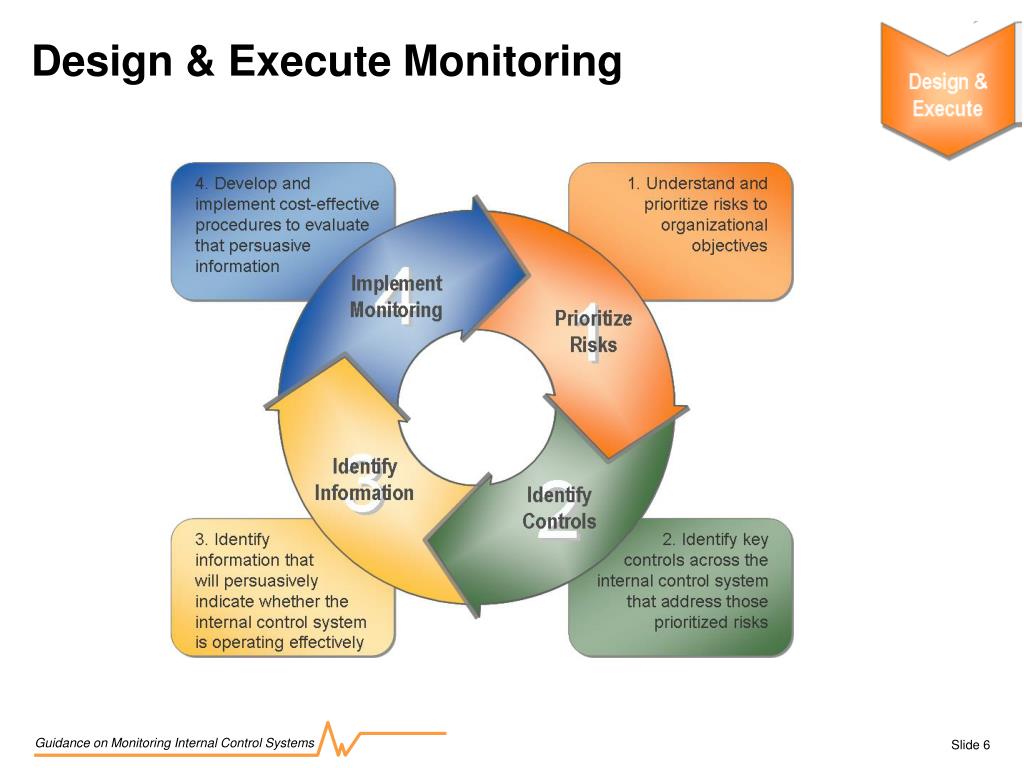 Design & Execute Monitoring

Design & Execute

4. Develop and implement cost-effective procedures to evaluate that persuasive information

1. Understand and prioritize risks to organizational objectives

4
Implement Monitoring

1
Prioritize Risks

3
Identify Information

2
Identify Controls

3. Identify information that will persuasively indicate whether the internal control system is operating effectively

2. Identify key controls across the internal control system that address those prioritized risks

Guidance on Monitoring Internal Control Systems

Slide 6